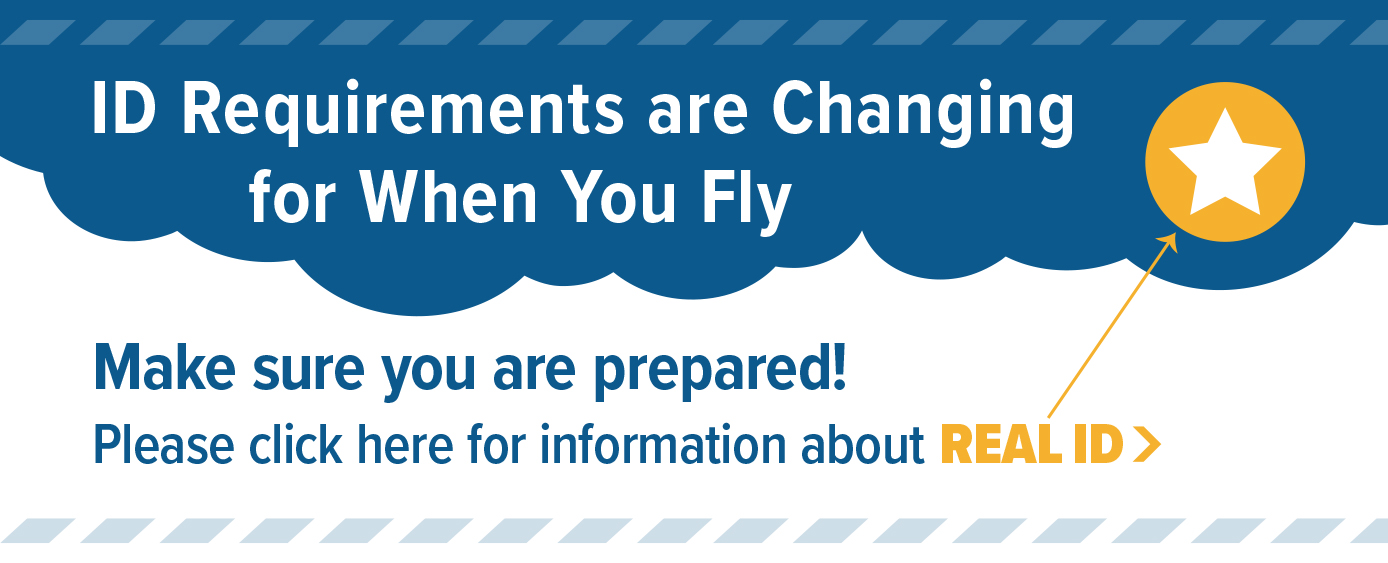 ID Requirements are Changing for When You Fly

Make sure you are prepared!
Please click here for information about REAL ID >